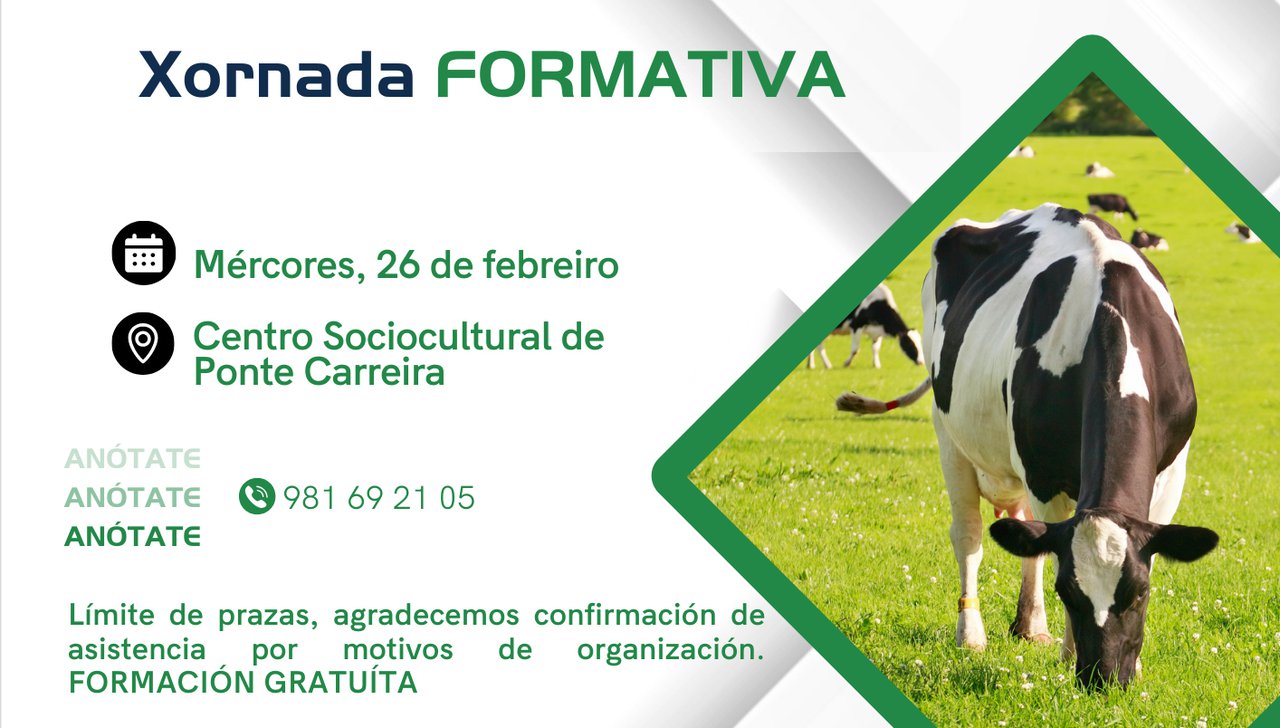 Xornada FORMATIVA

Mércores, 26 de febreiro

Centro Sociocultural de Ponte Carreira

ANÓTATE
ANÓTATE
ANÓTATE

981 69 21 05

Límite de prazas, agradecemos confirmación de asistencia por motivos de organización. FORMACIÓN GRATUÍTA